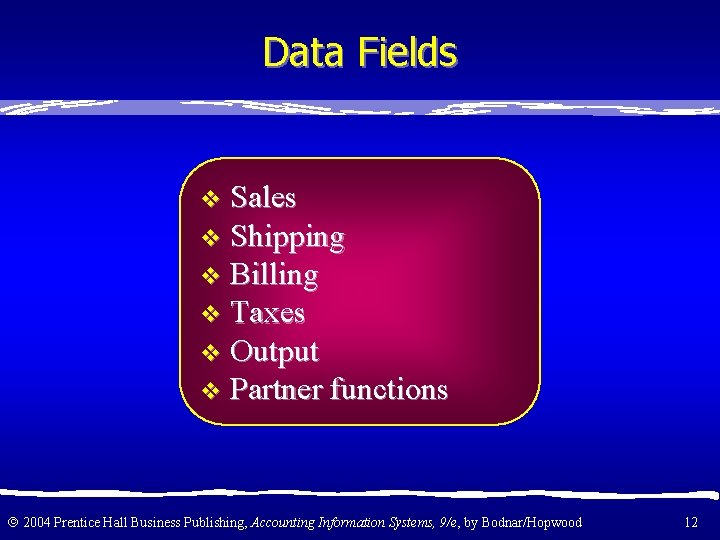 Data Fields

❖ Sales
❖ Shipping
❖ Billing
❖ Taxes
❖ Output
❖ Partner functions

© 2004 Prentice Hall Business Publishing, Accounting Information Systems, 9/e, by Bodnar/Hopwood

12